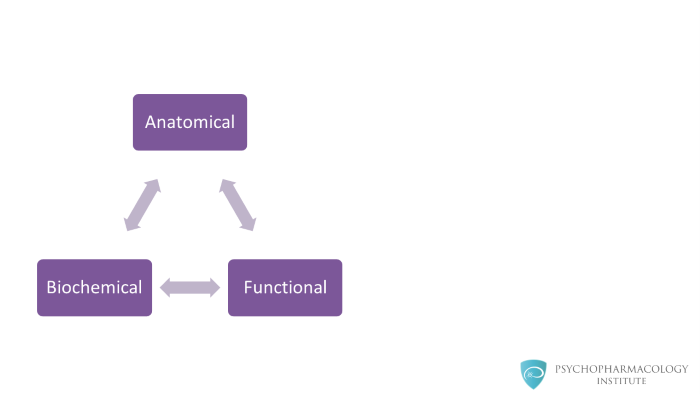 Anatomical

Biochemical

Functional

PSYCHOPHARMACOLOGY
INSTITUTE